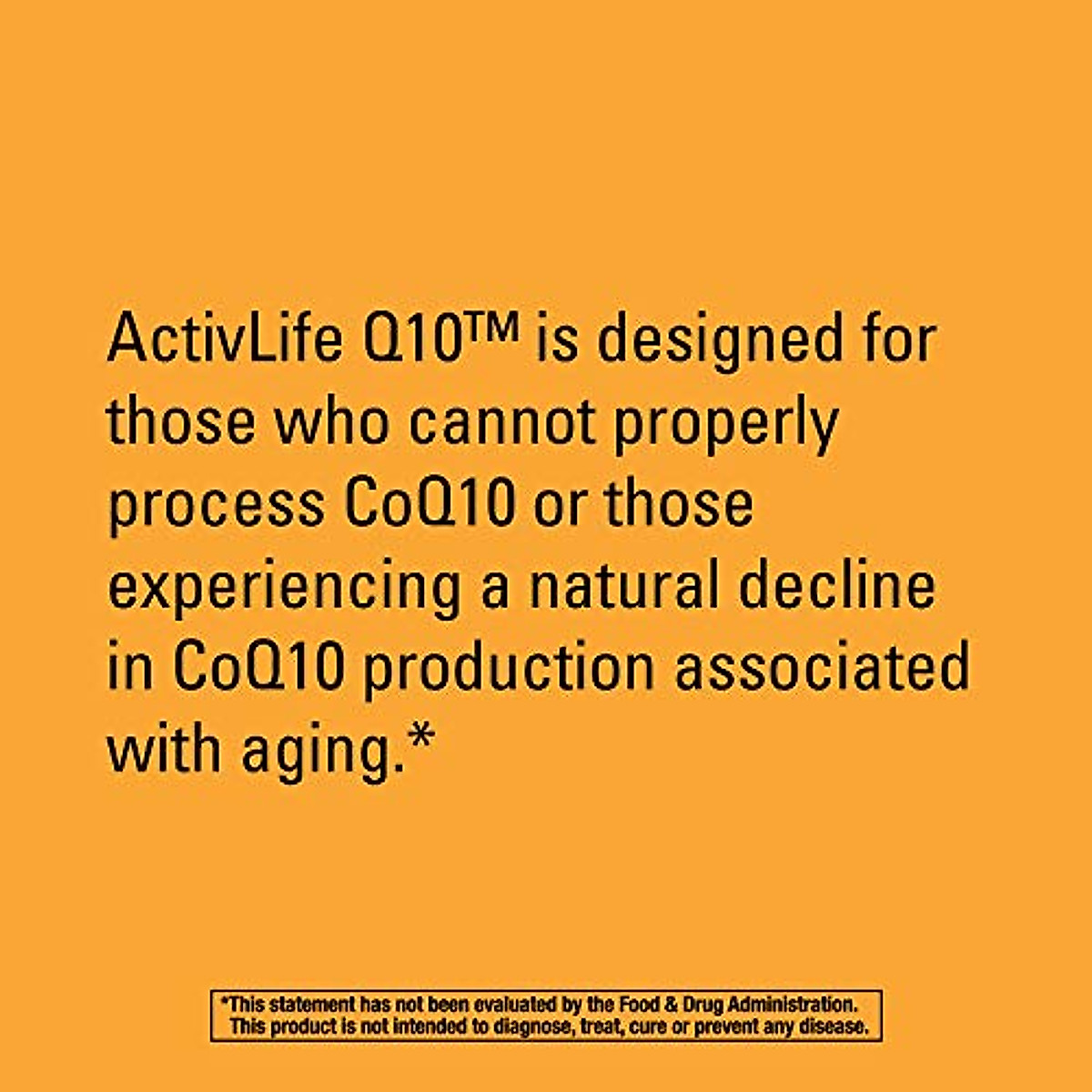 ActivLife Q10™ is designed for those who cannot properly process CoQ10 or those experiencing a natural decline in CoQ10 production associated with aging.*

*This statement has not been evaluated by the Food & Drug Administration. This product is not intended to diagnose, treat, cure or prevent any disease.